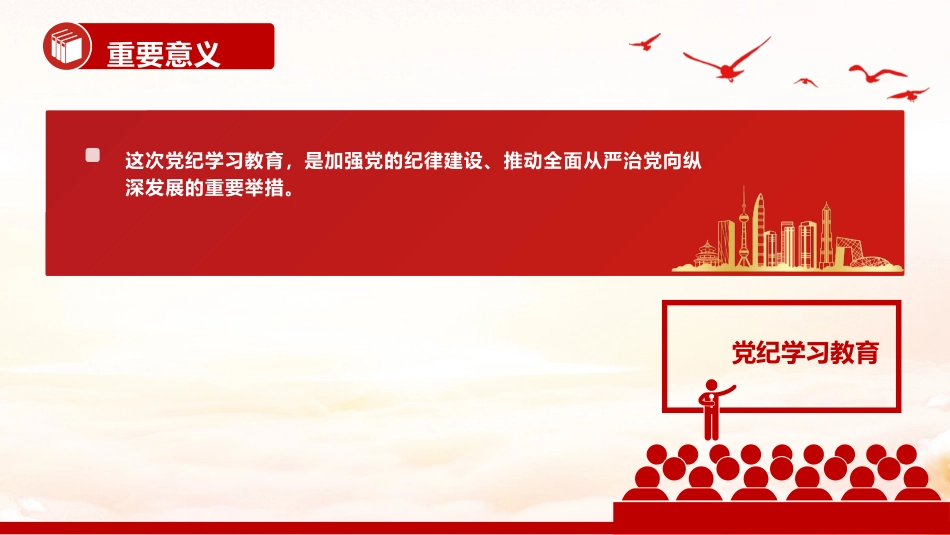 重要意义

这次党纪学习教育，是加强党的纪律建设、推动全面从严治党向纵深发展的重要举措。

党纪学习教育